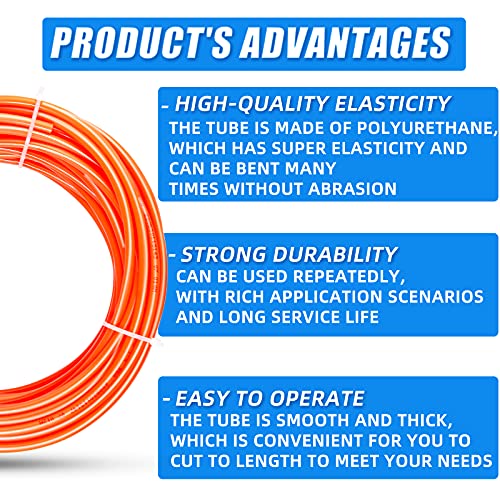 PRODUCT'S ADVANTAGES

- HIGH-QUALITY ELASTICITY
THE TUBE IS MADE OF POLYURETHANE, WHICH HAS SUPER ELASTICITY AND CAN BE BENT MANY TIMES WITHOUT ABRASION

- STRONG DURABILITY
CAN BE USED REPEATEDLY, WITH RICH APPLICATION SCENARIOS AND LONG SERVICE LIFE

- EASY TO OPERATE
THE TUBE IS SMOOTH AND THICK, WHICH IS CONVENIENT FOR YOU TO CUT TO LENGTH TO MEET YOUR NEEDS